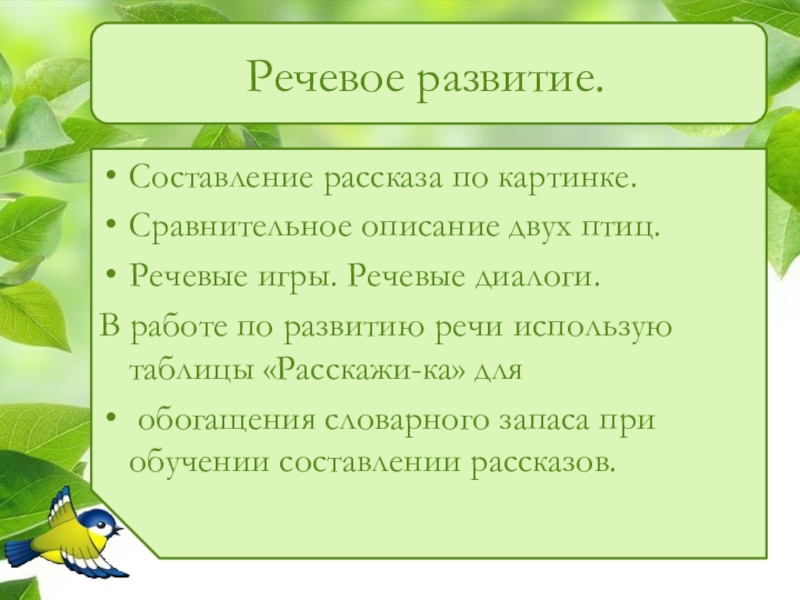 Речевое развитие.

• Составление рассказа по картинке.
• Сравнительное описание двух птиц.
• Речевые игры. Речевые диалоги.

В работе по развитию речи использую таблицы «Расскажи-ка» для

• обогащения словарного запаса при обучении составлении рассказов.